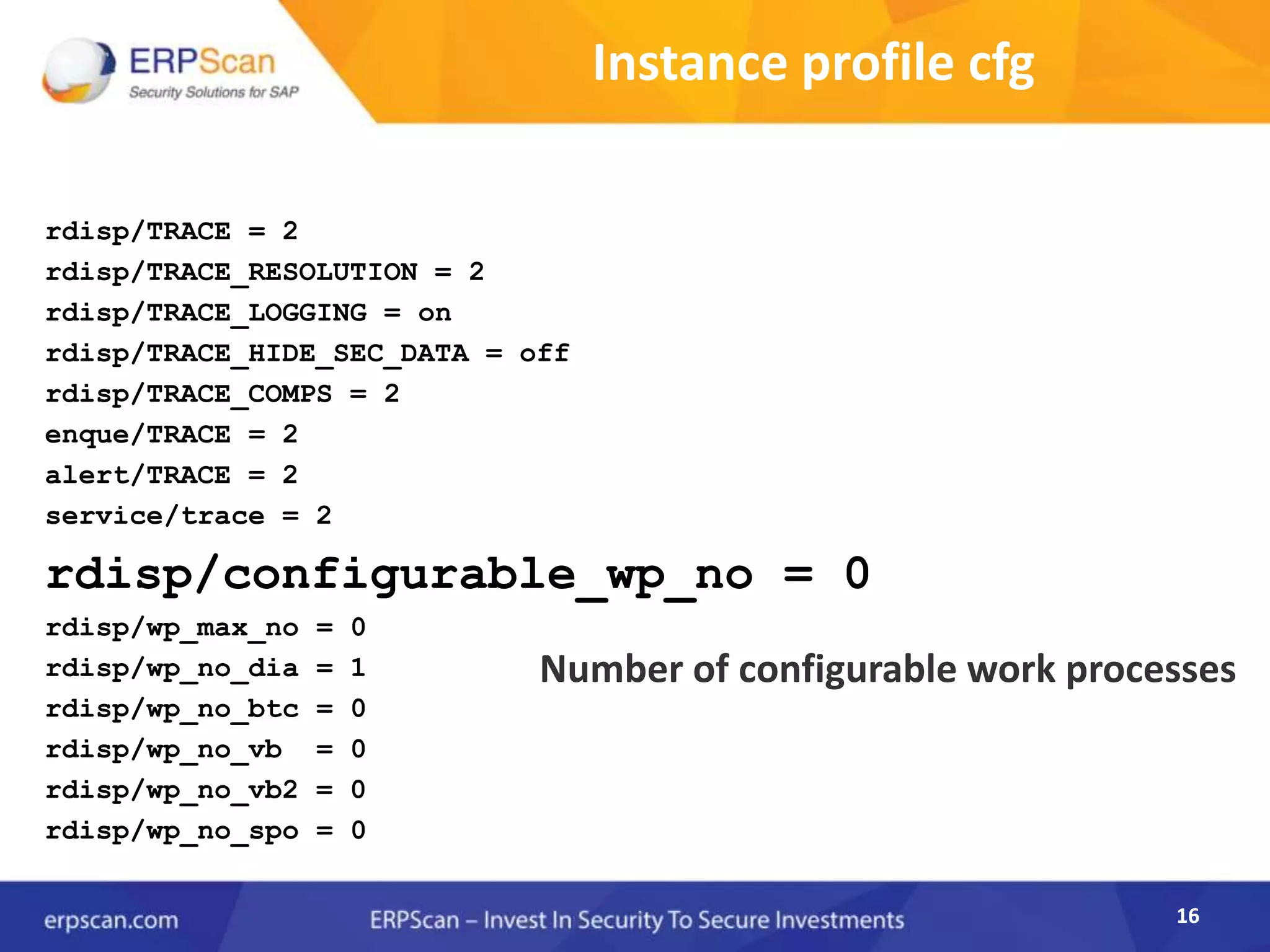 ERPScan
Security Solutions for SAP

Instance profile cfg

rdisp/TRACE = 2
rdisp/TRACE_RESOLUTION = 2
rdisp/TRACE_LOGGING = on
rdisp/TRACE_HIDE_SEC_DATA = off
rdisp/TRACE_COMPS = 2
enque/TRACE = 2
alert/TRACE = 2
service/trace = 2
rdisp/configurable_wp_no = 0
rdisp/wp_max_no = 0
rdisp/wp_no_dia = 1
rdisp/wp_no_btc = 0
rdisp/wp_no_vb = 0
rdisp/wp_no_vb2 = 0
rdisp/wp_no_spo = 0

Number of configurable work processes

erpscan.com

ERPScan – Invest In Security To Secure Investments

16